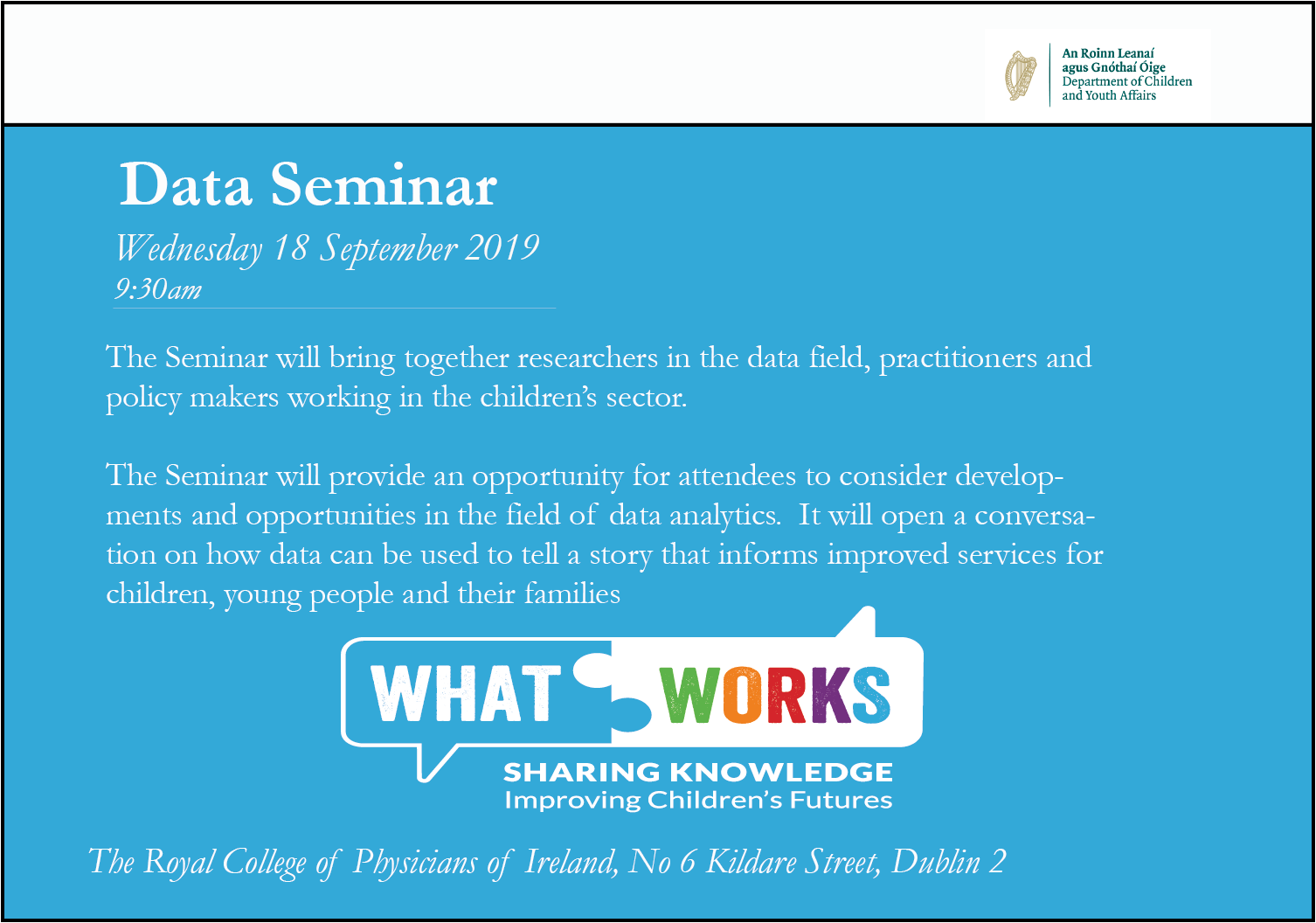 An Roinn Leanaí agus Gnóthaí Óige
Department of Children and Youth Affairs

Data Seminar

Wednesday 18 September 2019
9:30am

The Seminar will bring together researchers in the data field, practitioners and policy makers working in the children's sector.

The Seminar will provide an opportunity for attendees to consider developments and opportunities in the field of data analytics. It will open a conversation on how data can be used to tell a story that informs improved services for children, young people and their families

WHAT WORKS
SHARING KNOWLEDGE
Improving Children's Futures

The Royal College of Physicians of Ireland, No 6 Kildare Street, Dublin 2